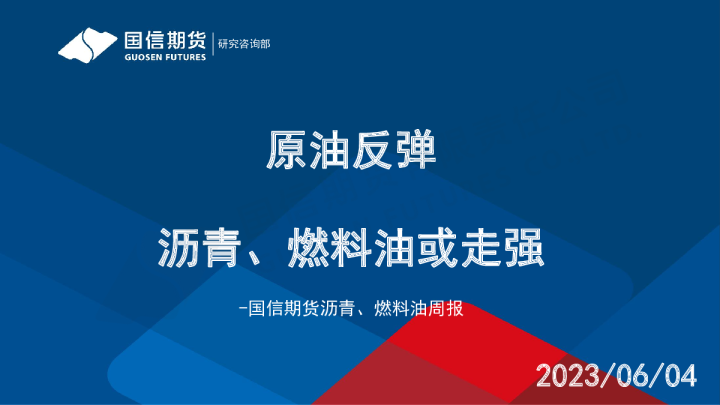 国信期货
GUOSEN FUTURES
研究咨询部

原油反弹

沥青、燃料油或走强

-国信期货沥青、燃料油周报

2023/06/04